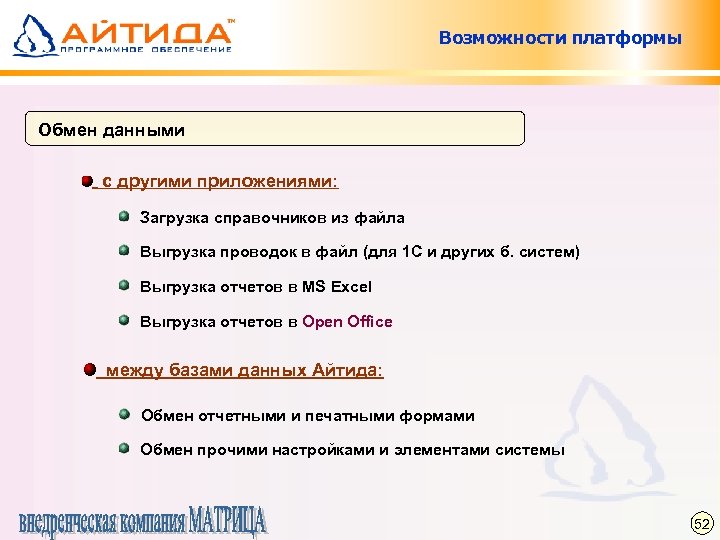 АЙТИДА™
ПРОГРАММНОЕ ОБЕСПЕЧЕНИЕ

Возможности платформы

Обмен данными

с другими приложениями:

Загрузка справочников из файла

Выгрузка проводок в файл (для 1С и других б. систем)

Выгрузка отчетов в MS Excel

Выгрузка отчетов в Open Office

между базами данных Айтида:

Обмен отчетными и печатными формами

Обмен прочими настройками и элементами системы

внедренческая компания МАТРИЦА

52